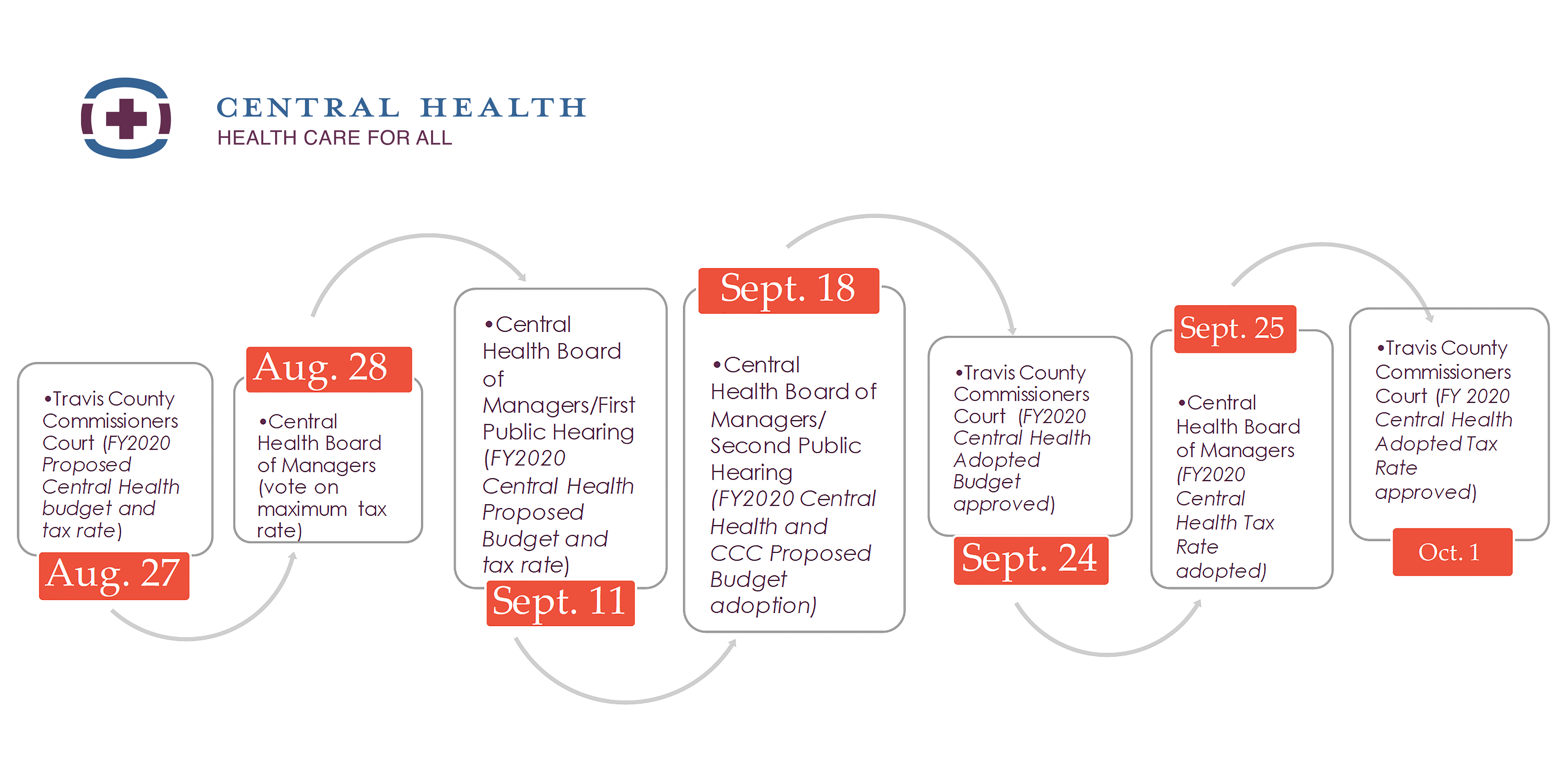 CENTRAL HEALTH
HEALTH CARE FOR ALL

•Travis County Commissioners Court (FY2020 Proposed Central Health budget and tax rate)

Aug. 27

Aug. 28

•Central Health Board of Managers (vote on maximum tax rate)

•Central Health Board of Managers/First Public Hearing (FY2020 Central Health Proposed Budget and tax rate)

Sept. 11

Sept. 18

•Central Health Board of Managers/ Second Public Hearing (FY2020 Central Health and CCC Proposed Budget adoption)

•Travis County Commissioners Court (FY2020 Central Health Adopted Budget approved)

Sept. 24

Sept. 25

•Central Health Board of Managers (FY2020 Central Health Tax Rate adopted)

•Travis County Commissioners Court (FY 2020 Central Health Adopted Tax Rate approved)

Oct. 1